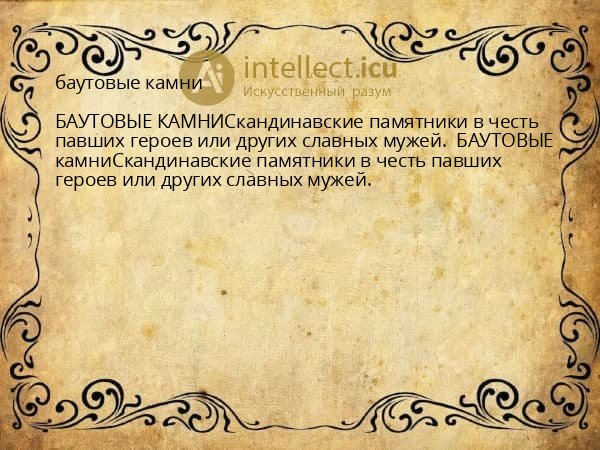 Ai intellect.icu
Искусственный разум

баутовые камни

БАУТОВЫЕ КАМНИСкандинавские памятники в честь павших героев или других славных мужей. БАУТОВЫЕ камниСкандинавские памятники в честь павших героев или других славных мужей.